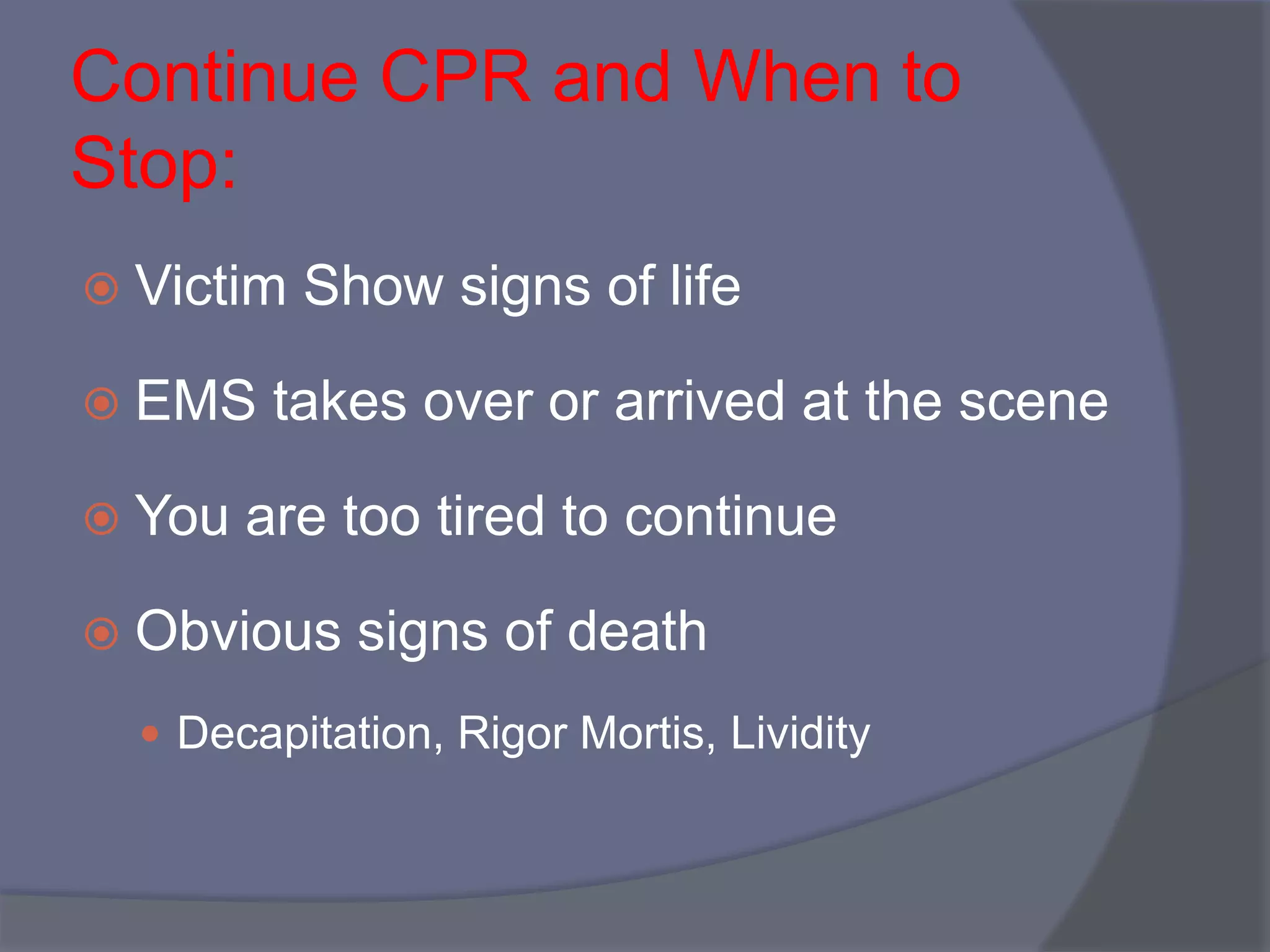 Continue CPR and When to Stop:

Victim Show signs of life

EMS takes over or arrived at the scene

You are too tired to continue

Obvious signs of death

Decapitation, Rigor Mortis, Lividity